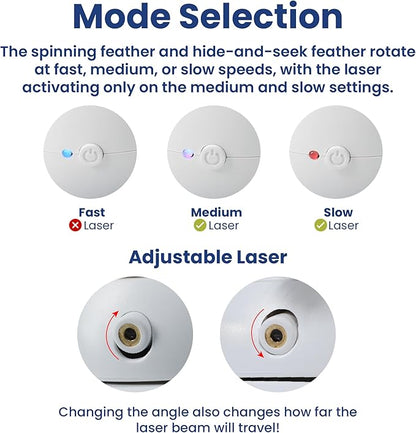 Mode Selection

The spinning feather and hide-and-seek feather rotate at fast, medium, or slow speeds, with the laser activating only on the medium and slow settings.

Fast
Laser

Medium
Laser

Slow
Laser

Adjustable Laser

Changing the angle also changes how far the laser beam will travel!